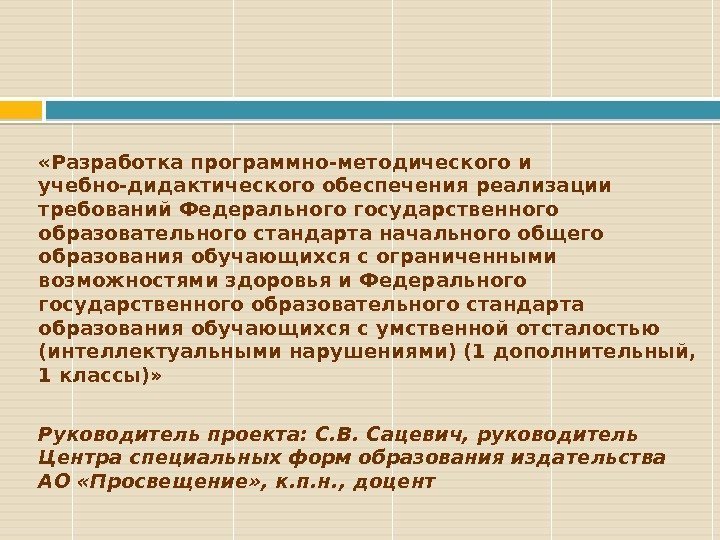 «Разработка программно-методического и учебно-дидактического обеспечения реализации требований Федерального государственного образовательного стандарта начального общего образования обучающихся с ограниченными возможностями здоровья и Федерального государственного образовательного стандарта образования обучающихся с умственной отсталостью (интеллектуальными нарушениями) (1 дополнительный, 1 классы)»

Руководитель проекта: С.В. Сацевич, руководитель Центра специальных форм образования издательства АО «Просвещение», к.п.н., доцент